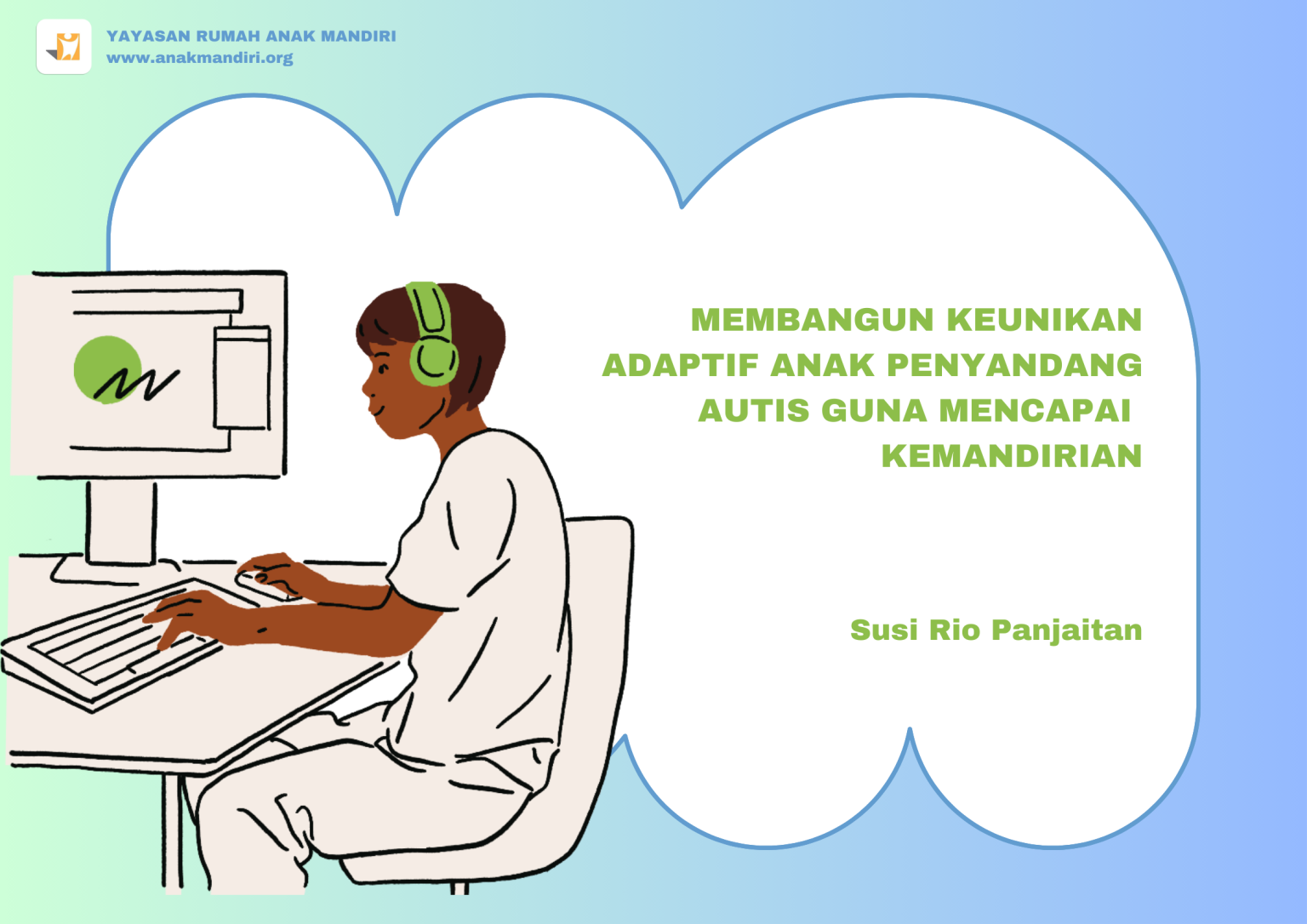 YAYASAN RUMAH ANAK MANDIRI
www.anakmandiri.org

MEMBANGUN KEUNIKAN ADAPTIF ANAK PENYANDANG AUTIS GUNA MENCAPAI KEMANDIRIAN

Susi Rio Panjaitan